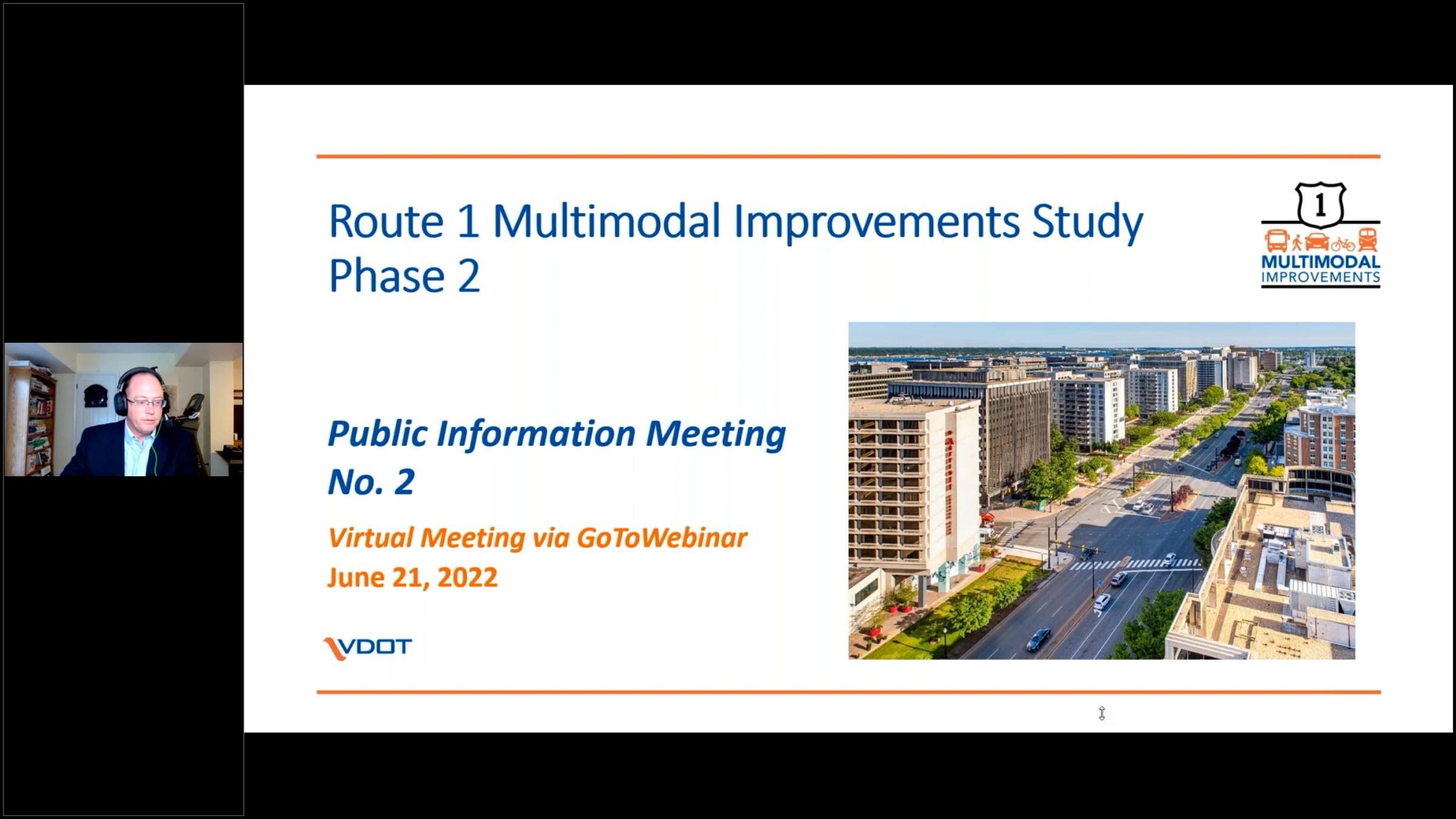 Route 1 Multimodal Improvements Study
Phase 2

1
MULTIMODAL
IMPROVEMENTS

Public Information Meeting
No. 2

Virtual Meeting via GoToWebinar
June 21, 2022

VDOT